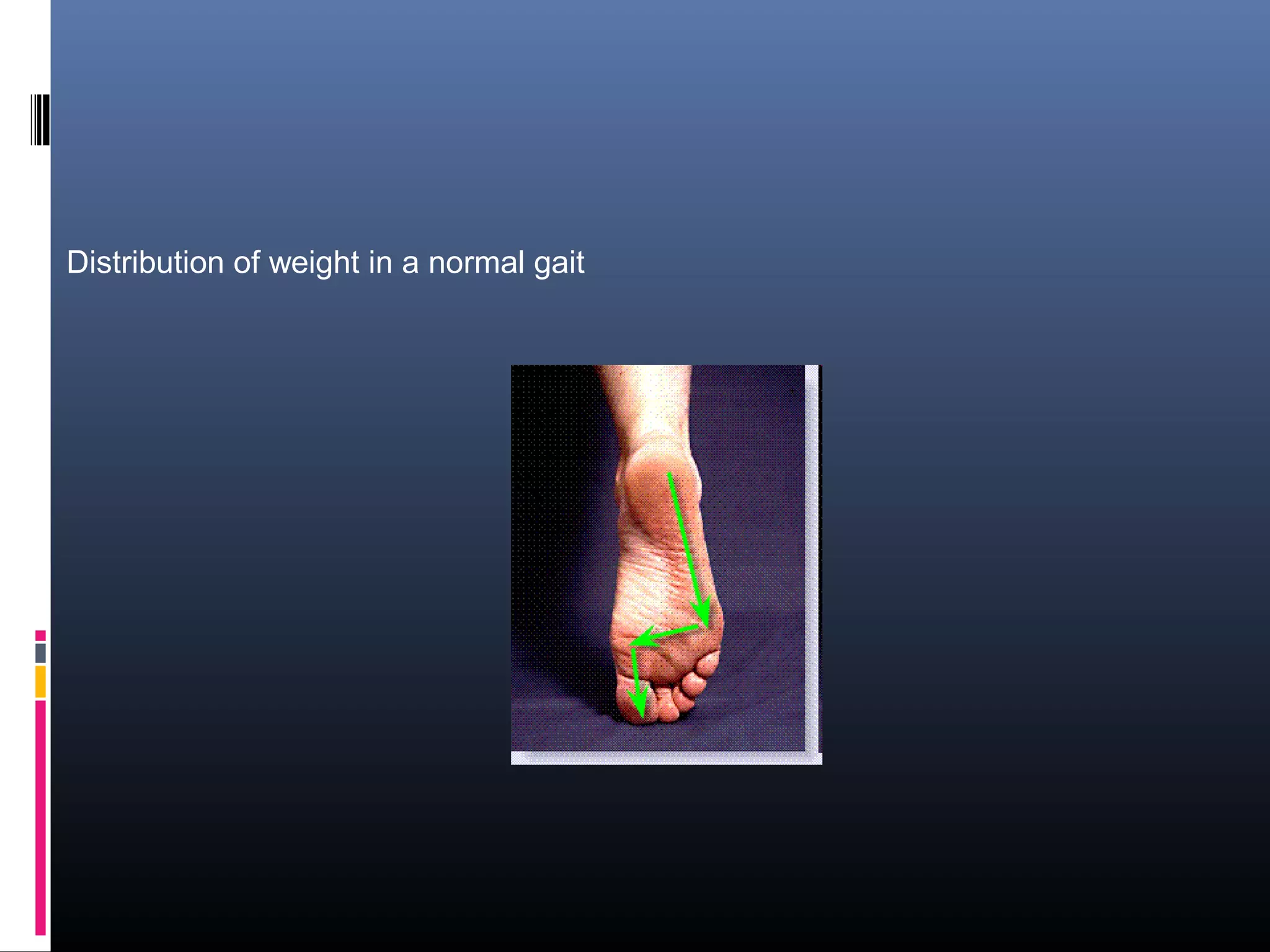 Distribution of weight in a normal gait